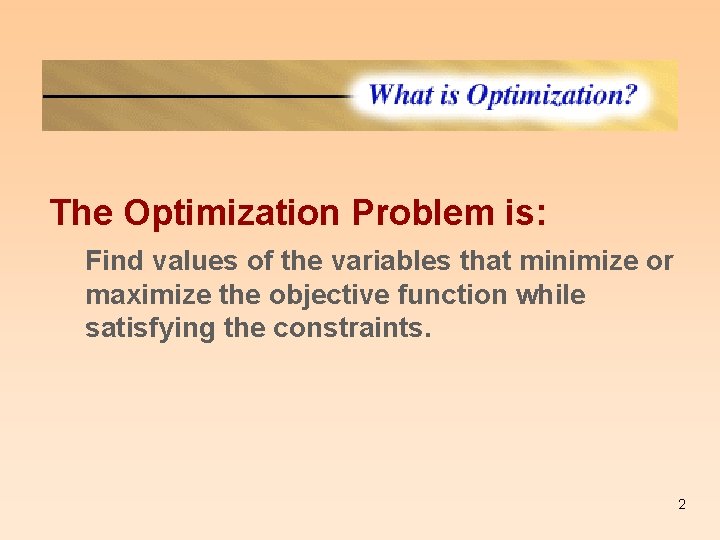 What is Optimization?

The Optimization Problem is:

Find values of the variables that minimize or maximize the objective function while satisfying the constraints.

2